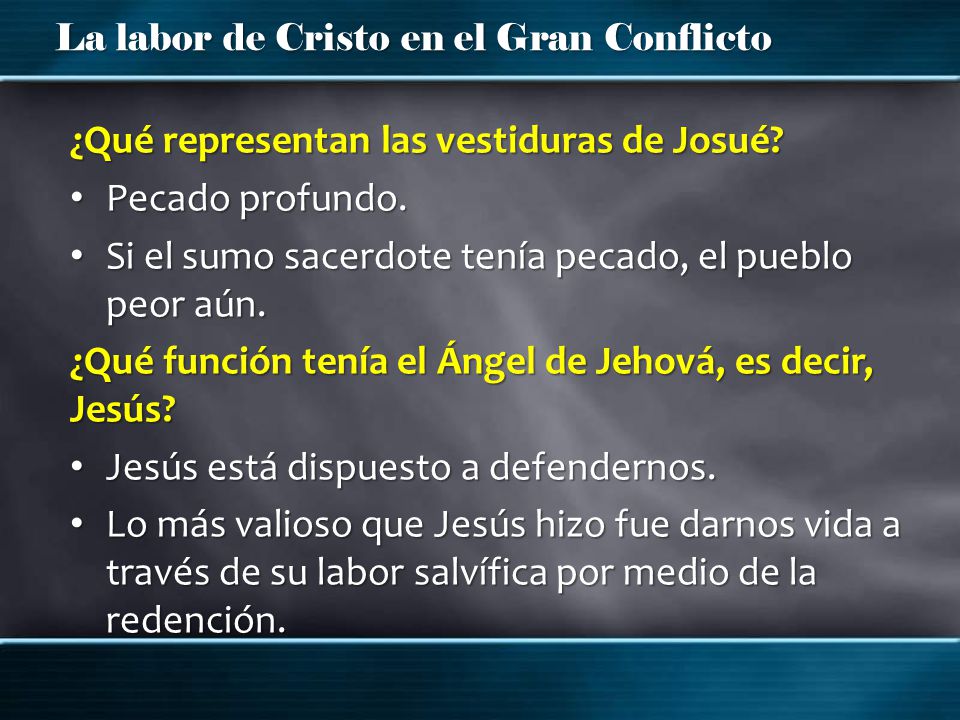 La labor de Cristo en el Gran Conflicto

¿Qué representan las vestiduras de Josué?

• Pecado profundo.
• Si el sumo sacerdote tenía pecado, el pueblo peor aún.

¿Qué función tenía el Ángel de Jehová, es decir, Jesús?

• Jesús está dispuesto a defendernos.
• Lo más valioso que Jesús hizo fue darnos vida a través de su labor salvífica por medio de la redención.